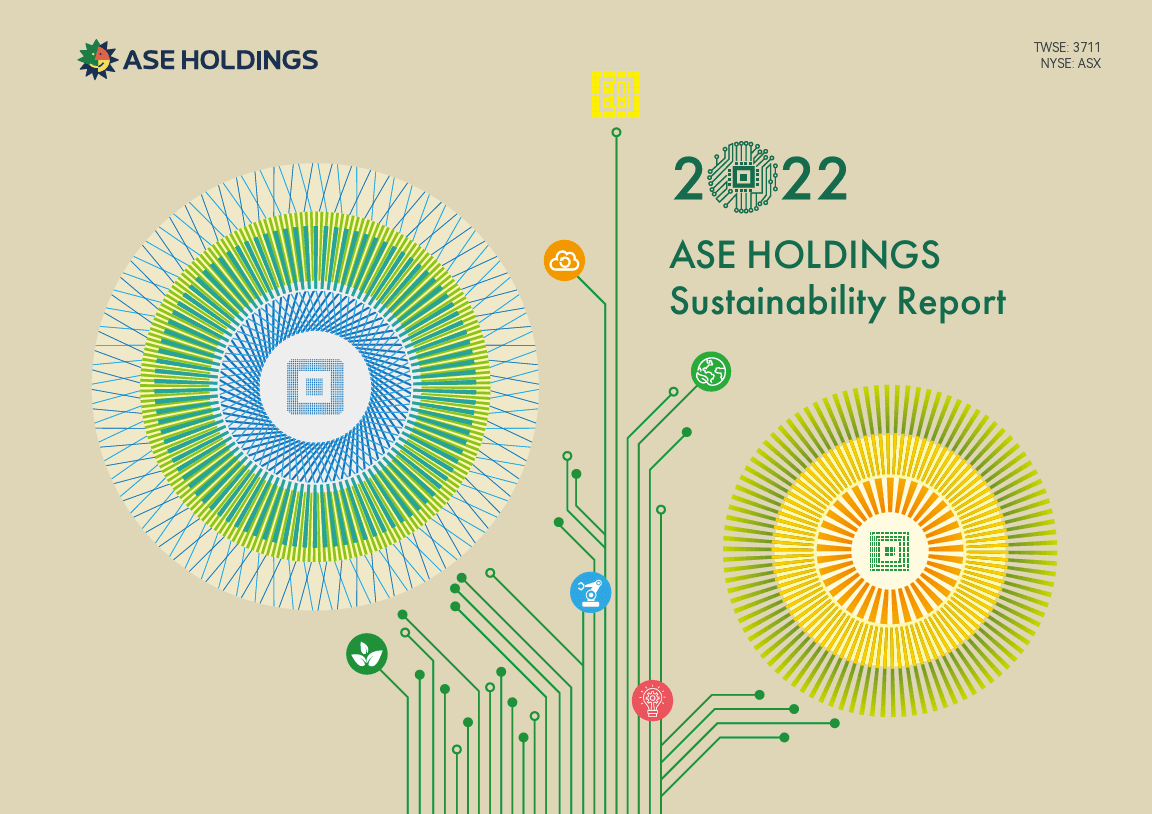 ASE HOLDINGS

TWSE: 3711
NYSE: ASX

2022

ASE HOLDINGS
Sustainability Report